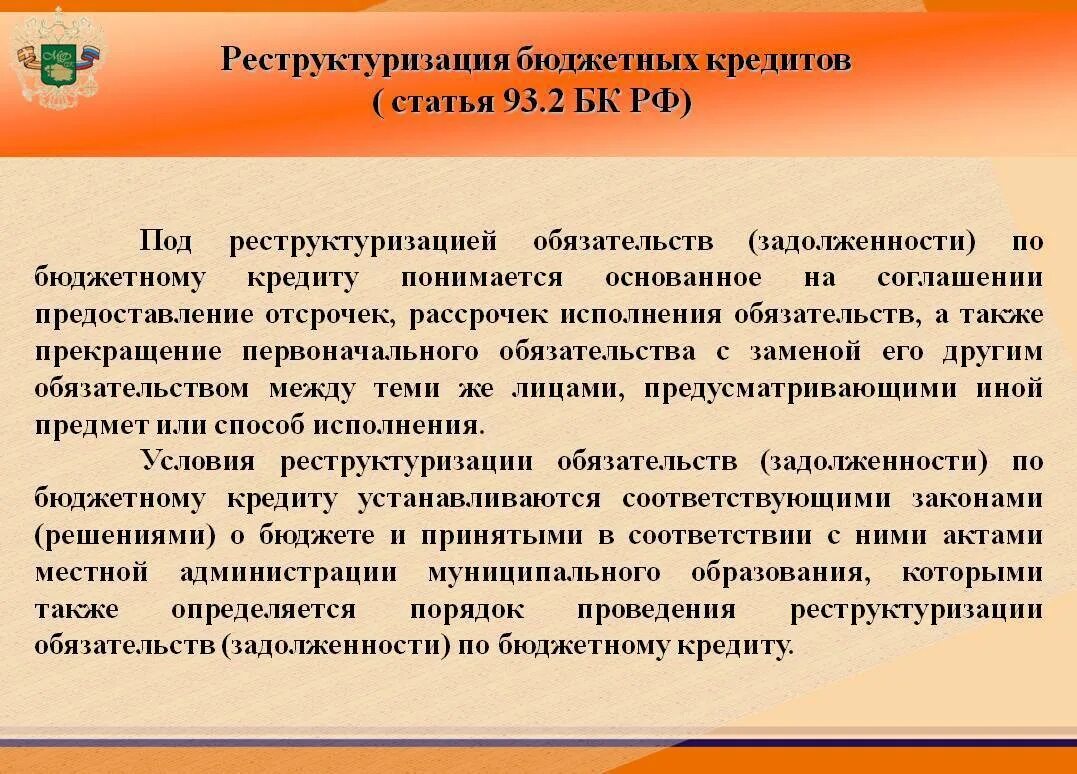 Реструктуризация бюджетных кредитов
( статья 93.2 БК РФ)

Под реструктуризацией обязательств (задолженности) по бюджетному кредиту понимается основанное на соглашении предоставление отсрочек, рассрочек исполнения обязательств, а также прекращение первоначального обязательства с заменой его другим обязательством между теми же лицами, предусматривающими иной предмет или способ исполнения.

Условия реструктуризации обязательств (задолженности) по бюджетному кредиту устанавливаются соответствующими законами (решениями) о бюджете и принятыми в соответствии с ними актами местной администрации муниципального образования, которыми также определяется порядок проведения реструктуризации обязательств (задолженности) по бюджетному кредиту.